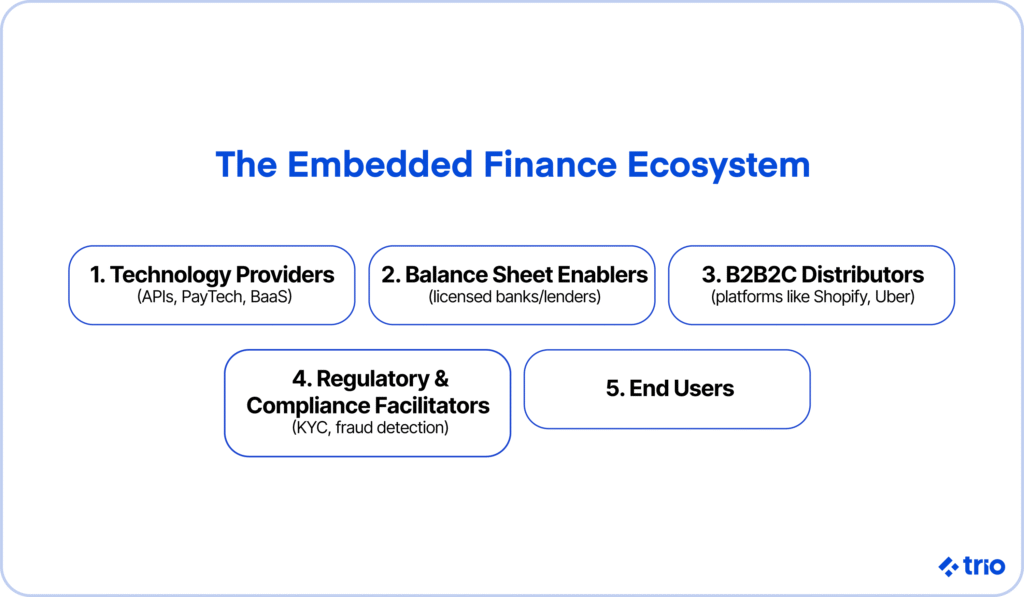 The Embedded Finance Ecosystem

1. Technology Providers
(APIs, PayTech, BaaS)

2. Balance Sheet Enablers
(licensed banks/lenders)

3. B2B2C Distributors
(platforms like Shopify, Uber)

4. Regulatory & Compliance Facilitators
(KYC, fraud detection)

5. End Users

trio